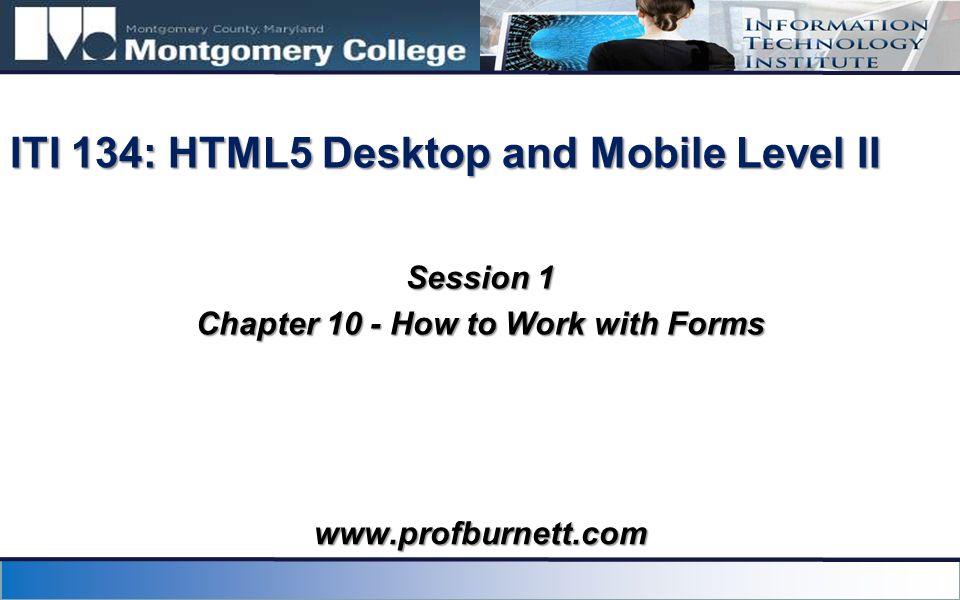 Montgomery County, Maryland
Montgomery College

INFORMATION TECHNOLOGY INSTITUTE

ITI 134: HTML5 Desktop and Mobile Level II

Session 1
Chapter 10 - How to Work with Forms

www.profburnett.com